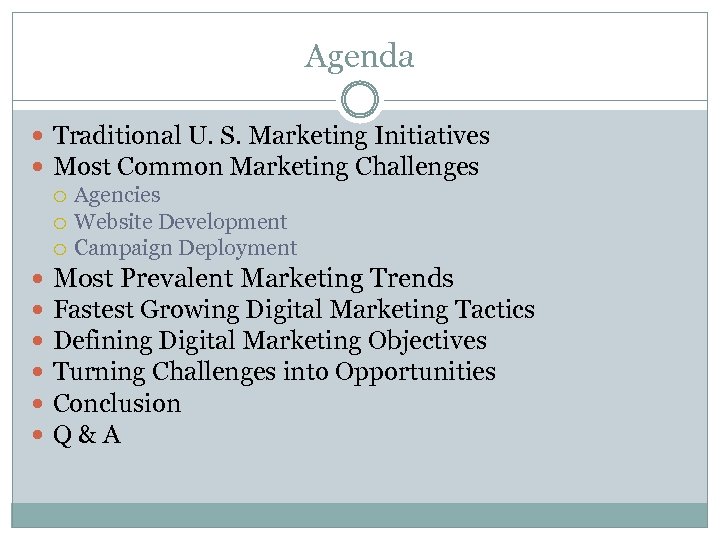 Agenda

- Traditional U. S. Marketing Initiatives
- Most Common Marketing Challenges
  - Agencies
  - Website Development
  - Campaign Deployment
- Most Prevalent Marketing Trends
- Fastest Growing Digital Marketing Tactics
- Defining Digital Marketing Objectives
- Turning Challenges into Opportunities
- Conclusion
- Q & A